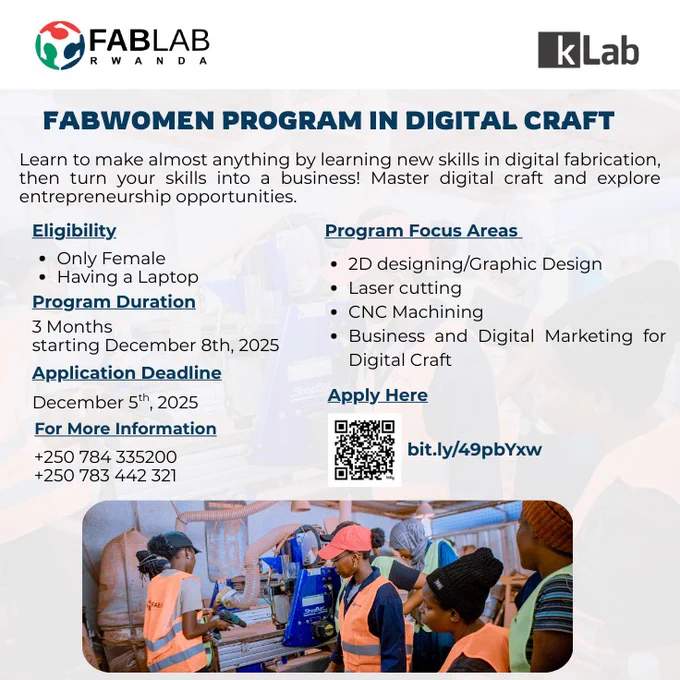 FABLAB RWANDA

kLab

FABWOMEN PROGRAM IN DIGITAL CRAFT

Learn to make almost anything by learning new skills in digital fabrication, then turn your skills into a business! Master digital craft and explore entrepreneurship opportunities.

Eligibility

- Only Female
- Having a Laptop

Program Duration

3 Months
starting December 8th, 2025

Application Deadline

December 5$^{th}$, 2025

For More Information

+250 784 335200
+250 783 442 321

Program Focus Areas

- 2D designing/Graphic Design
- Laser cutting
- CNC Machining
- Business and Digital Marketing for Digital Craft

Apply Here

bit.ly/49pbYxw